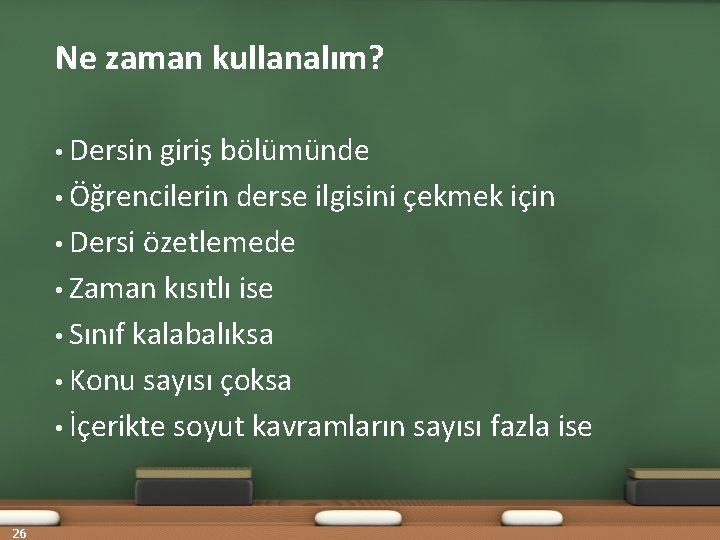 Ne zaman kullanalım?

• Dersin giriş bölümünde
• Öğrencilerin derse ilgisini çekmek için
• Dersi özetlemede
• Zaman kısıtlı ise
• Sınıf kalabalıksa
• Konu sayısı çoksa
• İçerikte soyut kavramların sayısı fazla ise

26